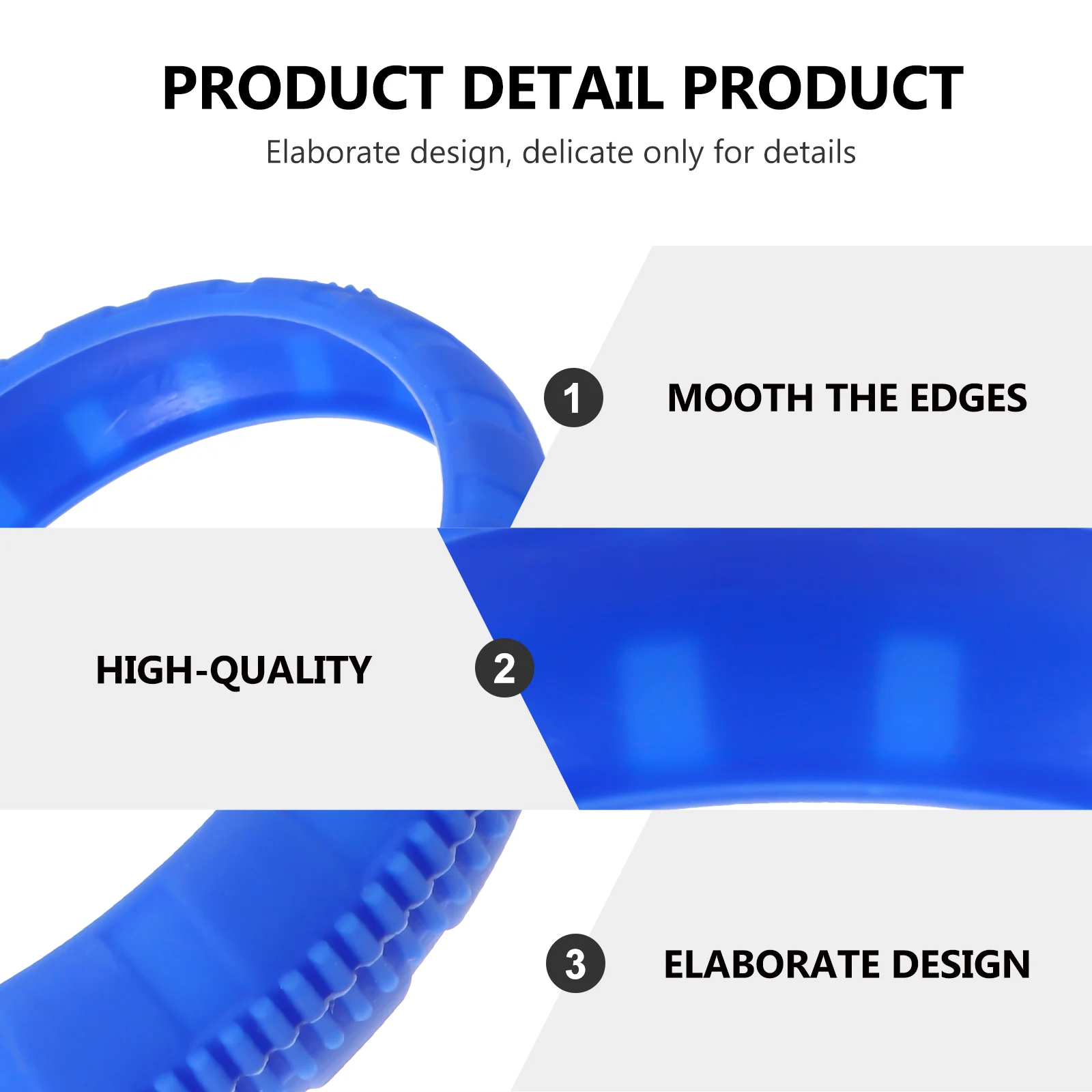 PRODUCT DETAIL PRODUCT

Elaborate design, delicate only for details

1 MOOTH THE EDGES

HIGH-QUALITY 2

3 ELABORATE DESIGN